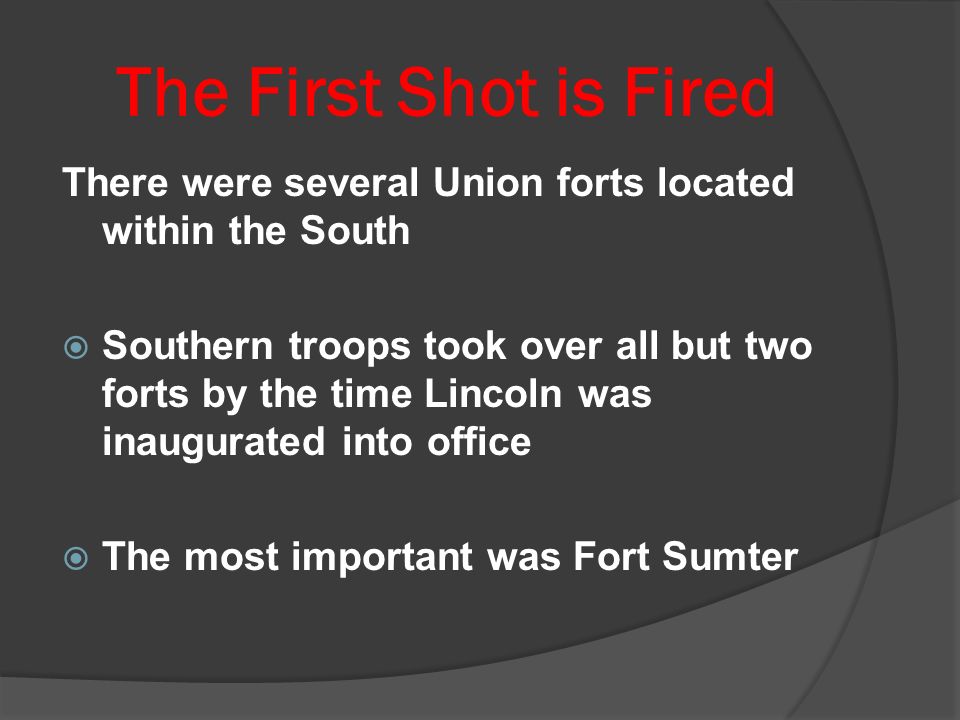 The First Shot is Fired

There were several Union forts located within the South

Southern troops took over all but two forts by the time Lincoln was inaugurated into office

The most important was Fort Sumter